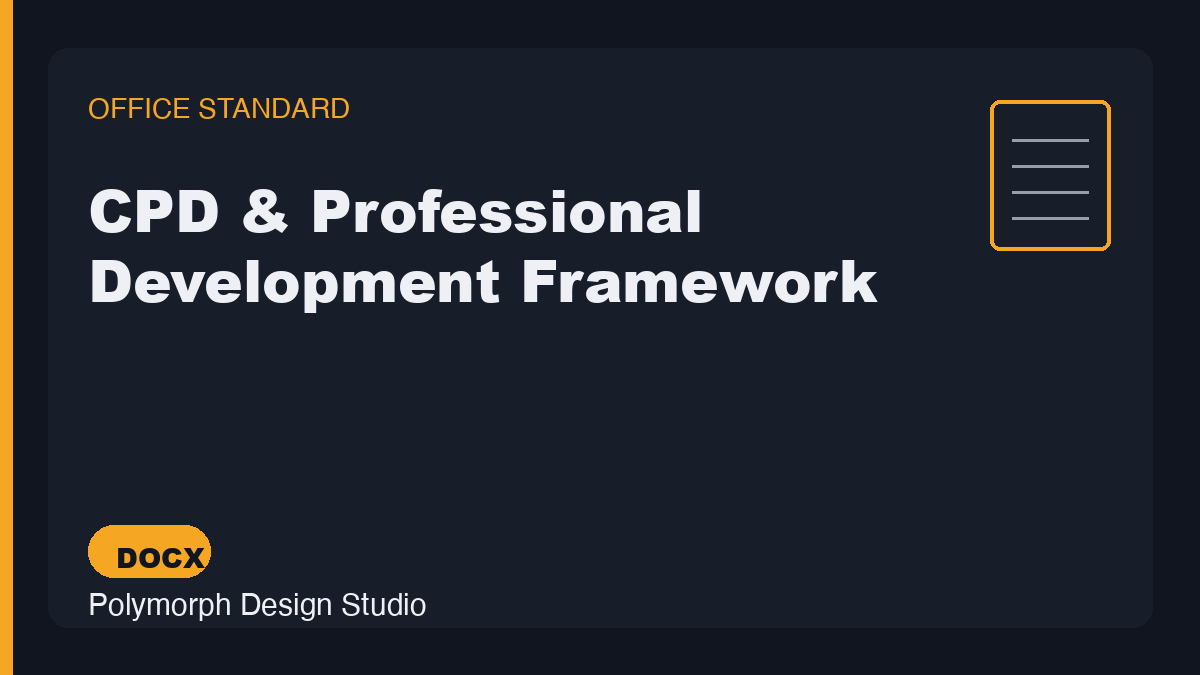 OFFICE STANDARD

CPD & Professional Development Framework

DOCX

Polymorph Design Studio